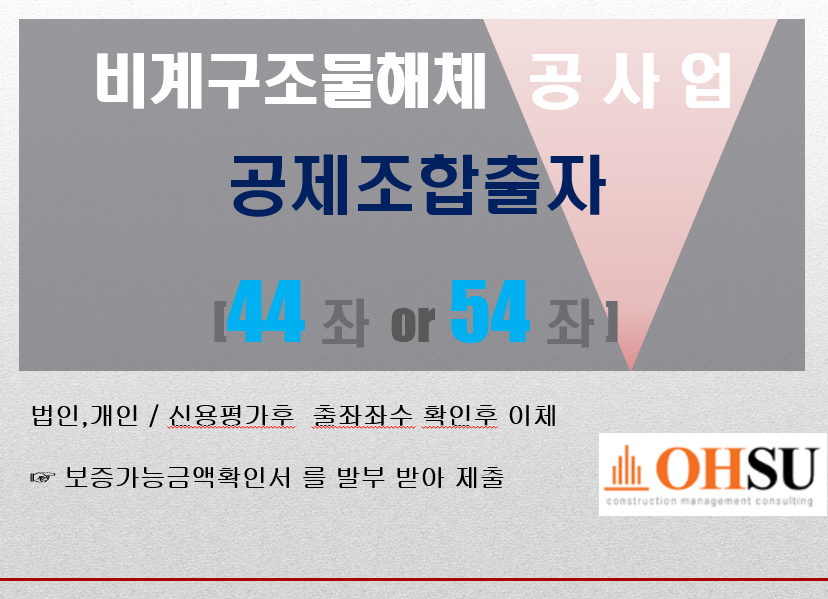 비계구조물해체 공 사 업

공제조합출자

[44 좌 or 54 좌]

법인,개인 / 신용평가후 출좌좌수 확인후 이체

☞ 보증가능금액확인서 를 발부 받아 제출

OHSU
construction management consulting